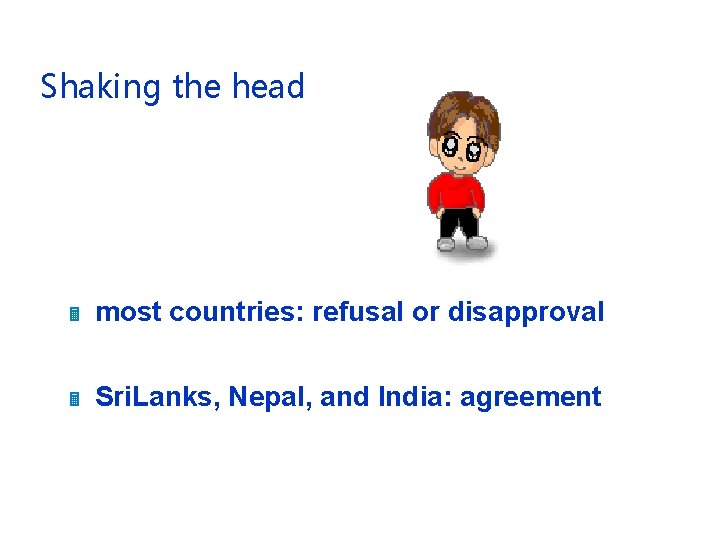 Shaking the head

most countries: refusal or disapproval

SriLanks, Nepal, and India: agreement